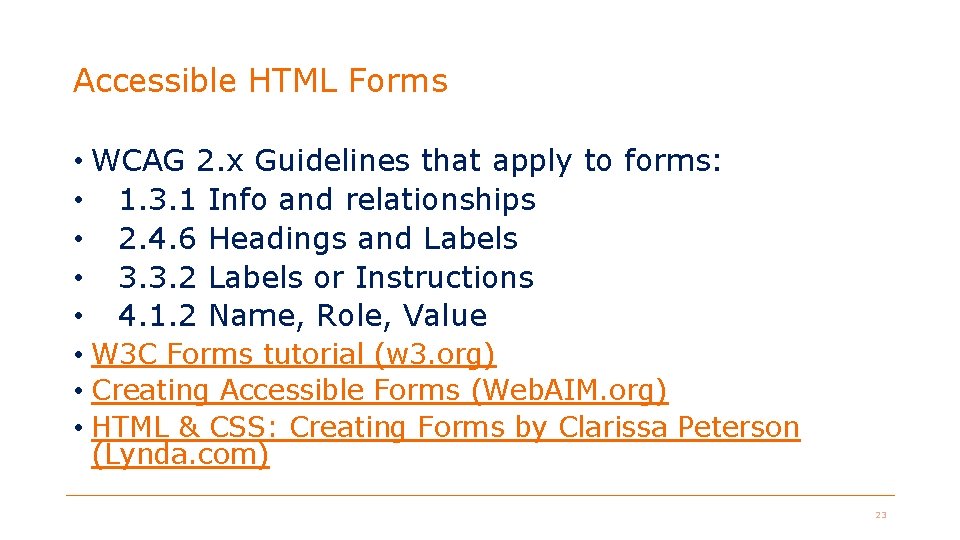 Accessible HTML Forms

• WCAG 2.x Guidelines that apply to forms:
• 1.3.1 Info and relationships
• 2.4.6 Headings and Labels
• 3.3.2 Labels or Instructions
• 4.1.2 Name, Role, Value
• W3C Forms tutorial (w3.org)
• Creating Accessible Forms (WebAIM.org)
• HTML & CSS: Creating Forms by Clarissa Peterson (Lynda.com)

23